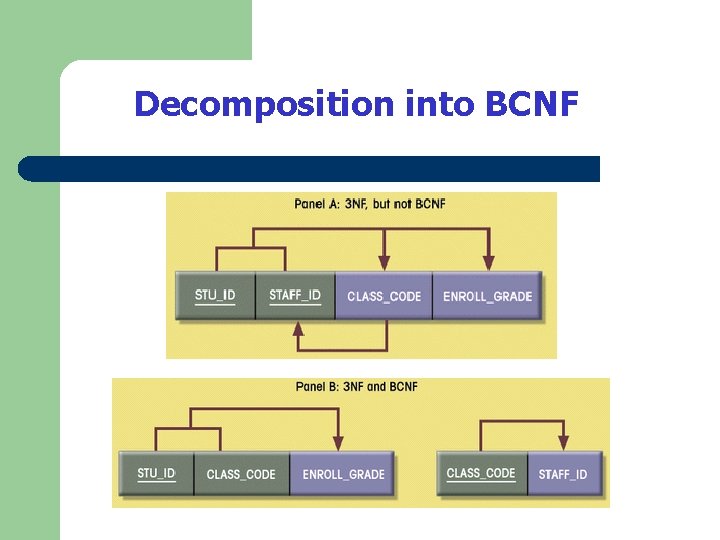 Decomposition into BCNF

Panel A: 3NF, but not BCNF

STU_ID
STAFF_ID
CLASS_CODE
ENROLL_GRADE

Panel B: 3NF and BCNF

STU_ID
CLASS_CODE
ENROLL_GRADE

CLASS_CODE
STAFF_ID